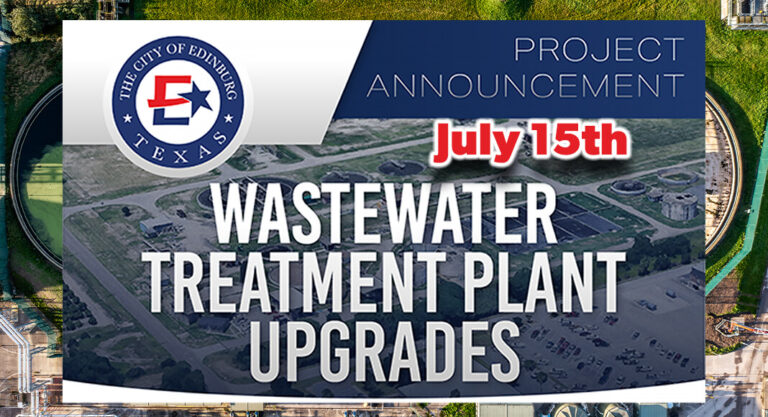 THE CITY OF EDINBURG
E
TEXAS

PROJECT ANNOUNCEMENT

July 15th

WASTEWATER TREATMENT PLANT UPGRADES